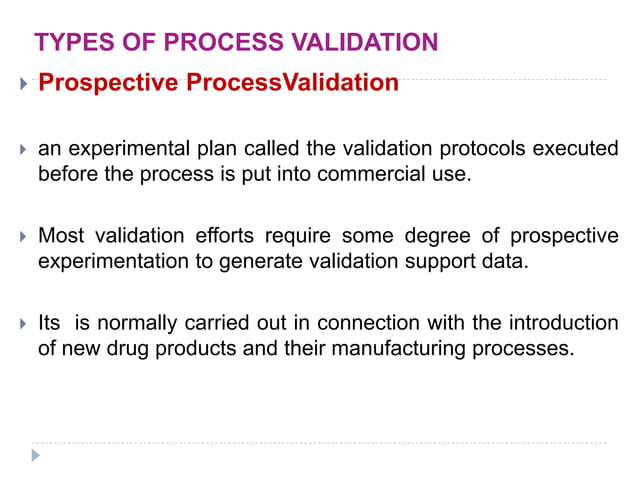 TYPES OF PROCESS VALIDATION

Prospective ProcessValidation

an experimental plan called the validation protocols executed before the process is put into commercial use.

Most validation efforts require some degree of prospective experimentation to generate validation support data.

Its is normally carried out in connection with the introduction of new drug products and their manufacturing processes.